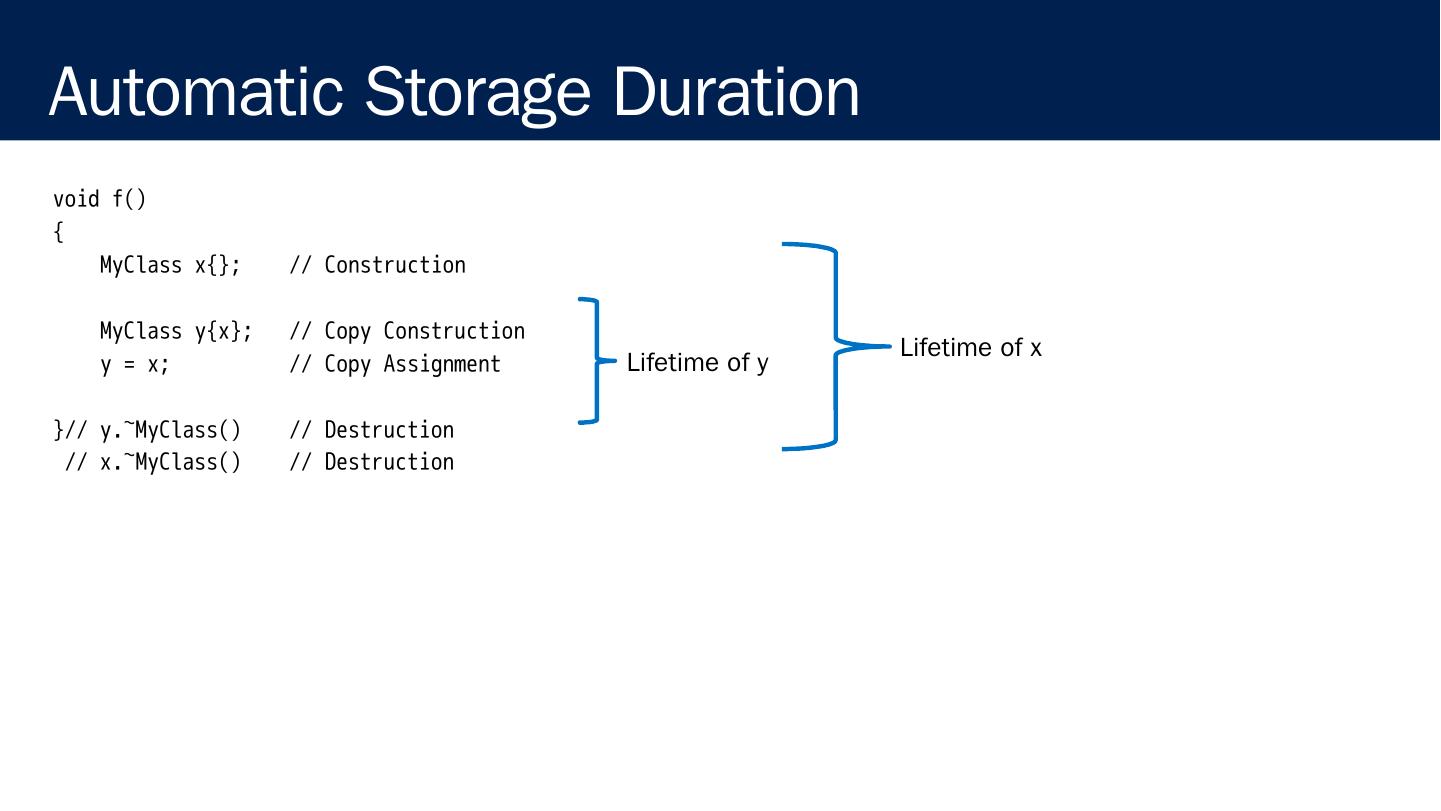 Automatic Storage Duration

void f()
{
    MyClass x{};    // Construction

    MyClass y{x};   // Copy Construction
    y = x;          // Copy Assignment

}// y.~MyClass()    // Destruction
 // x.~MyClass()    // Destruction

Lifetime of y

Lifetime of x